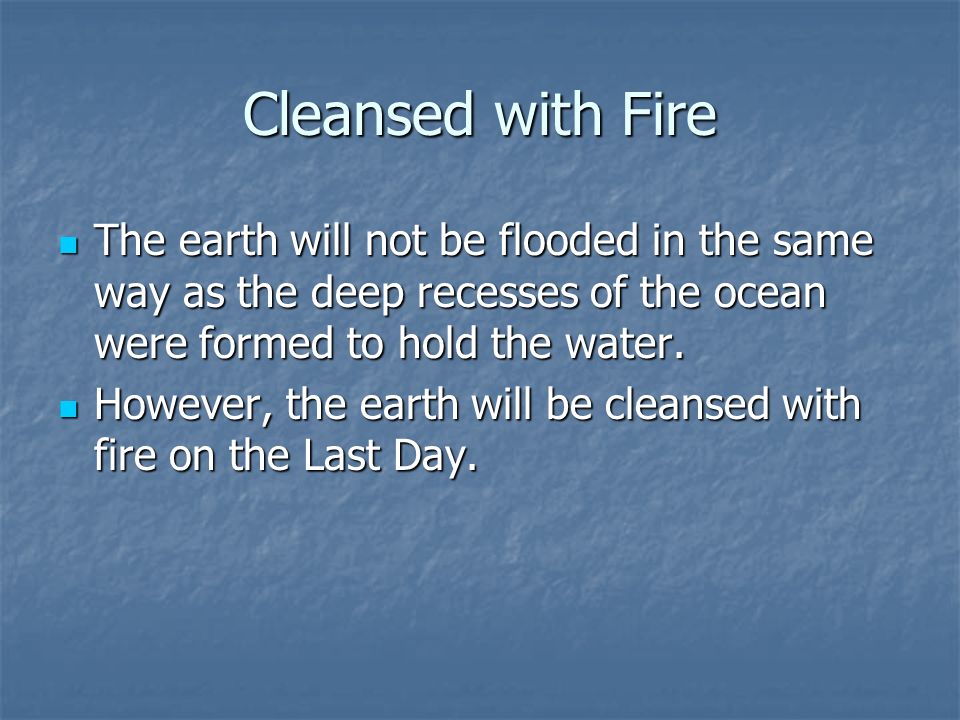 Cleansed with Fire

- The earth will not be flooded in the same way as the deep recesses of the ocean were formed to hold the water.
- However, the earth will be cleansed with fire on the Last Day.